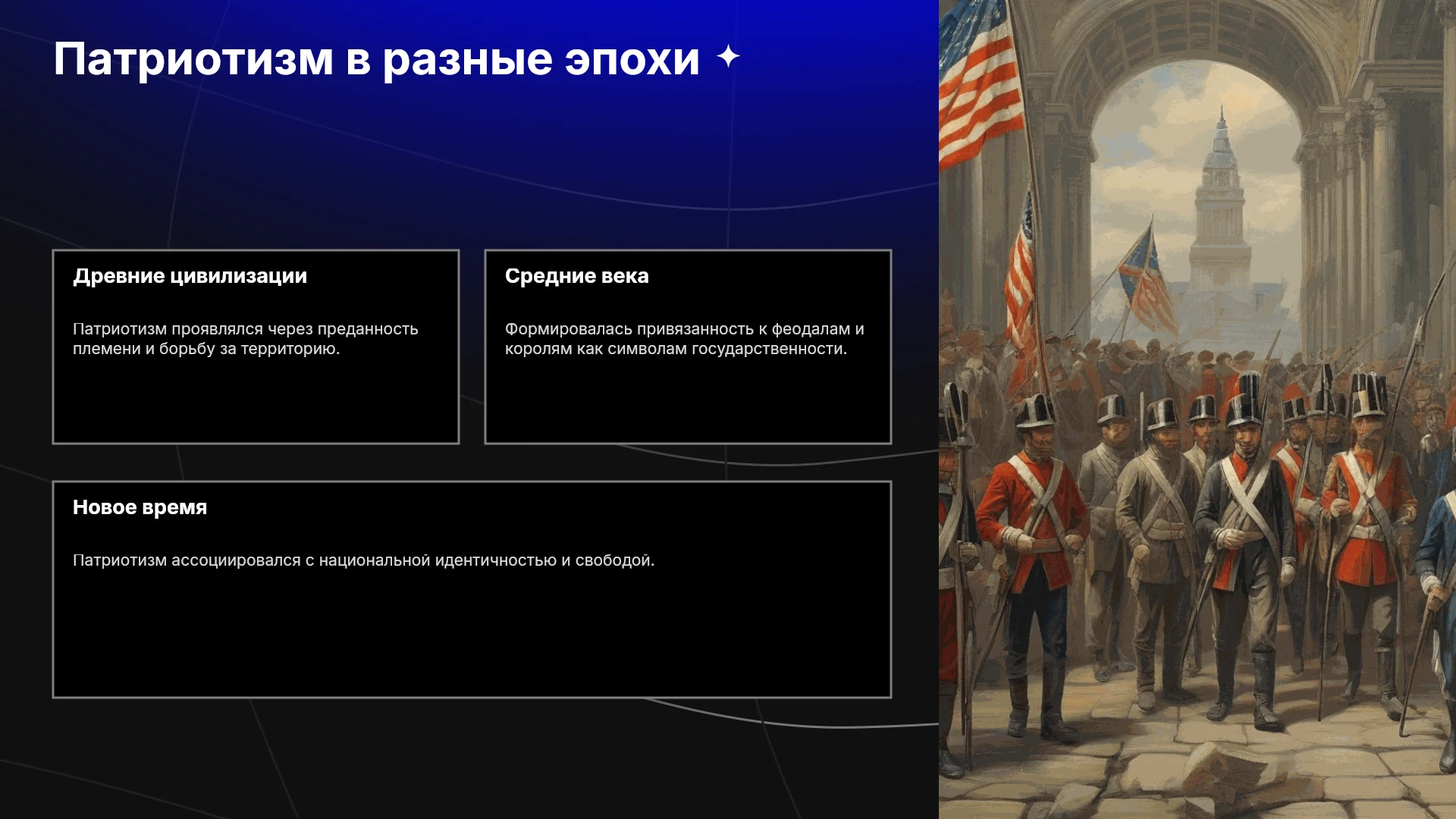 Патриотизм в разные эпохи

Древние цивилизации

Патриотизм проявлялся через преданность племени и борьбу за территорию.

Средние века

Формировалась привязанность к феодалам и королям как символам государственности.

Новое время

Патриотизм ассоциировался с национальной идентичностью и свободой.